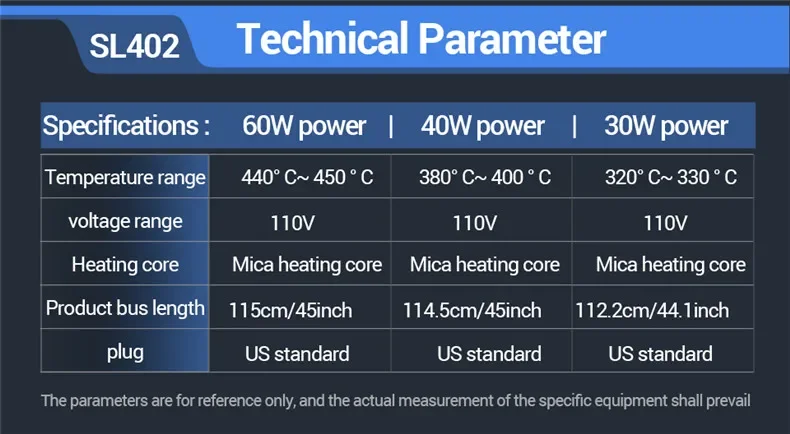 SL402 Technical Parameter

| Specifications : | 60W power | 40W power | 30W power |
|---|---|---|---|
| Temperature range | 440° C~ 450 ° C | 380° C~ 400 ° C | 320° C~ 330 ° C |
| voltage range | 110V | 110V | 110V |
| Heating core | Mica heating core | Mica heating core | Mica heating core |
| Product bus length | 115cm/45inch | 114.5cm/45inch | 112.2cm/44.1inch |
| plug | US standard | US standard | US standard |

The parameters are for reference only, and the actual measurement of the specific equipment shall prevail